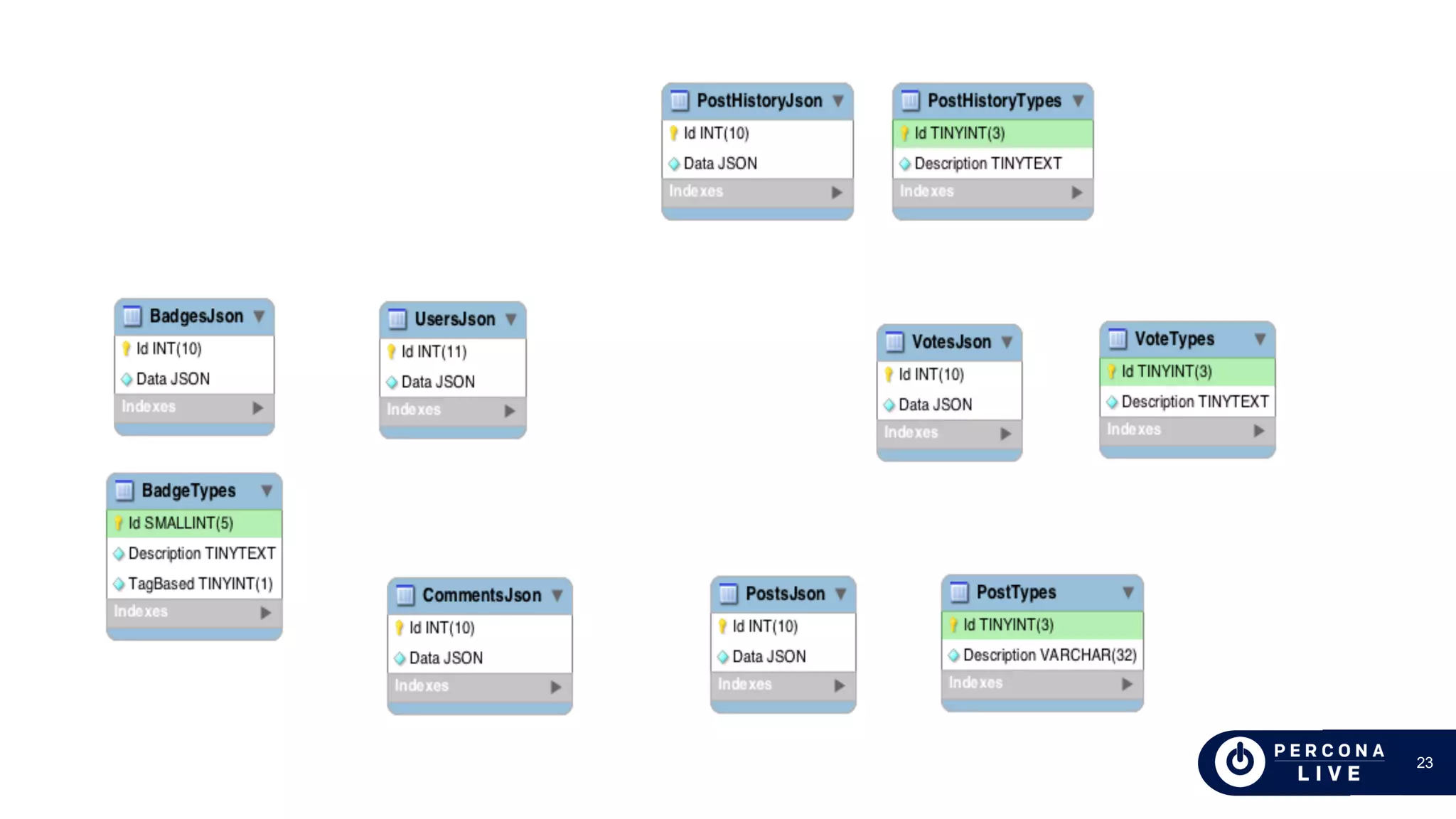 PostHistoryJson
Id INT(10)
Data JSON
Indexes

PostHistoryTypes
Id TINYINT(3)
Description TINYTEXT
Indexes

BadgesJson
Id INT(10)
Data JSON
Indexes

UsersJson
Id INT(11)
Data JSON
Indexes

VotesJson
Id INT(10)
Data JSON
Indexes

VoteTypes
Id TINYINT(3)
Description TINYTEXT
Indexes

BadgeTypes
Id SMALLINT(5)
Description TINYTEXT
TagBased TINYINT(1)
Indexes

CommentsJson
Id INT(10)
Data JSON
Indexes

PostsJson
Id INT(10)
Data JSON
Indexes

PostTypes
Id TINYINT(3)
Description VARCHAR(32)
Indexes

PERCONA LIVE

23